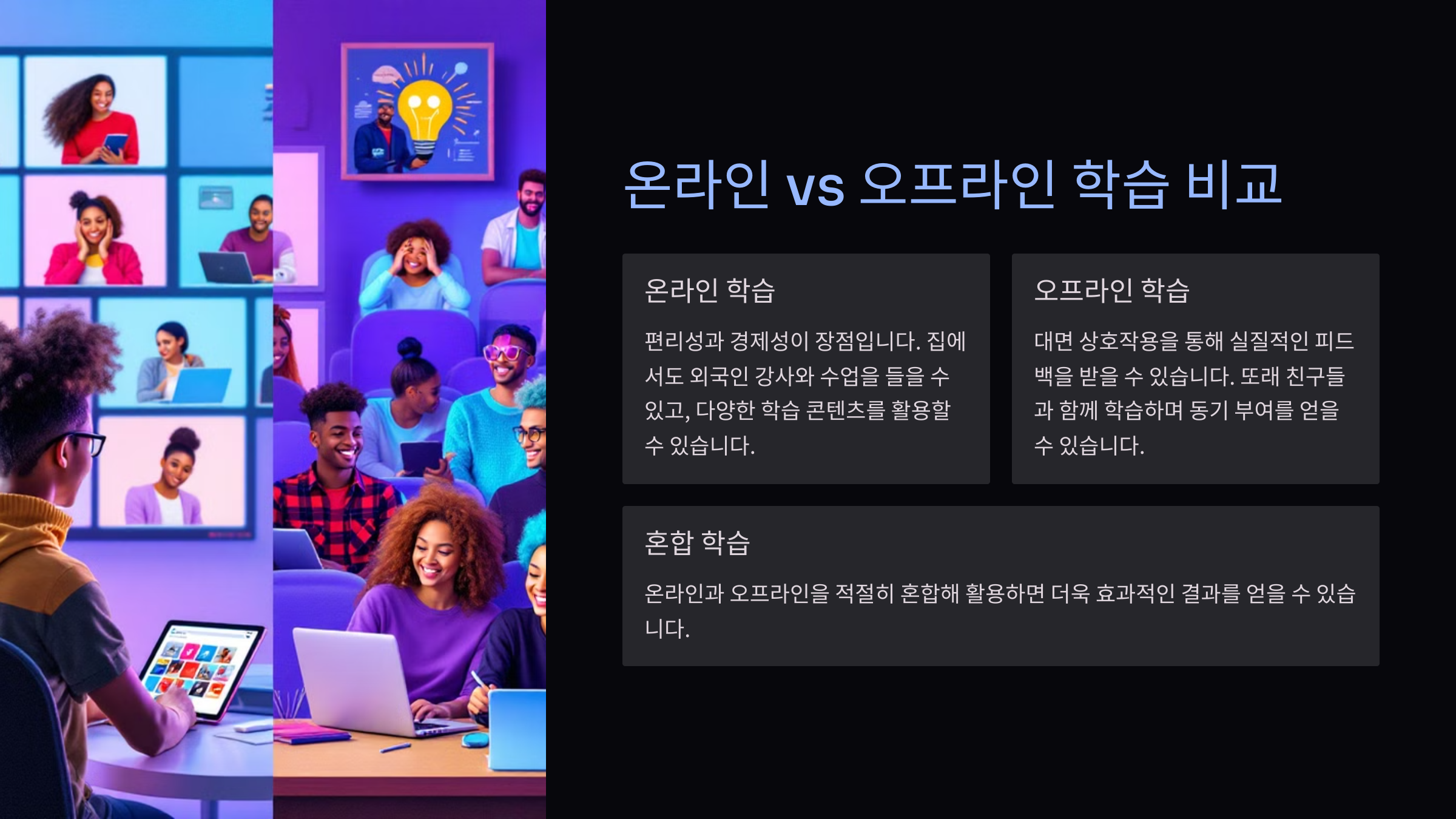 온라인 vs 오프라인 학습 비교

온라인 학습

편리성과 경제성이 장점입니다. 집에서도 외국인 강사와 수업을 들을 수 있고, 다양한 학습 콘텐츠를 활용할 수 있습니다.

오프라인 학습

대면 상호작용을 통해 실질적인 피드백을 받을 수 있습니다. 또래 친구들과 함께 학습하며 동기 부여를 얻을 수 있습니다.

혼합 학습

온라인과 오프라인을 적절히 혼합해 활용하면 더욱 효과적인 결과를 얻을 수 있습니다.